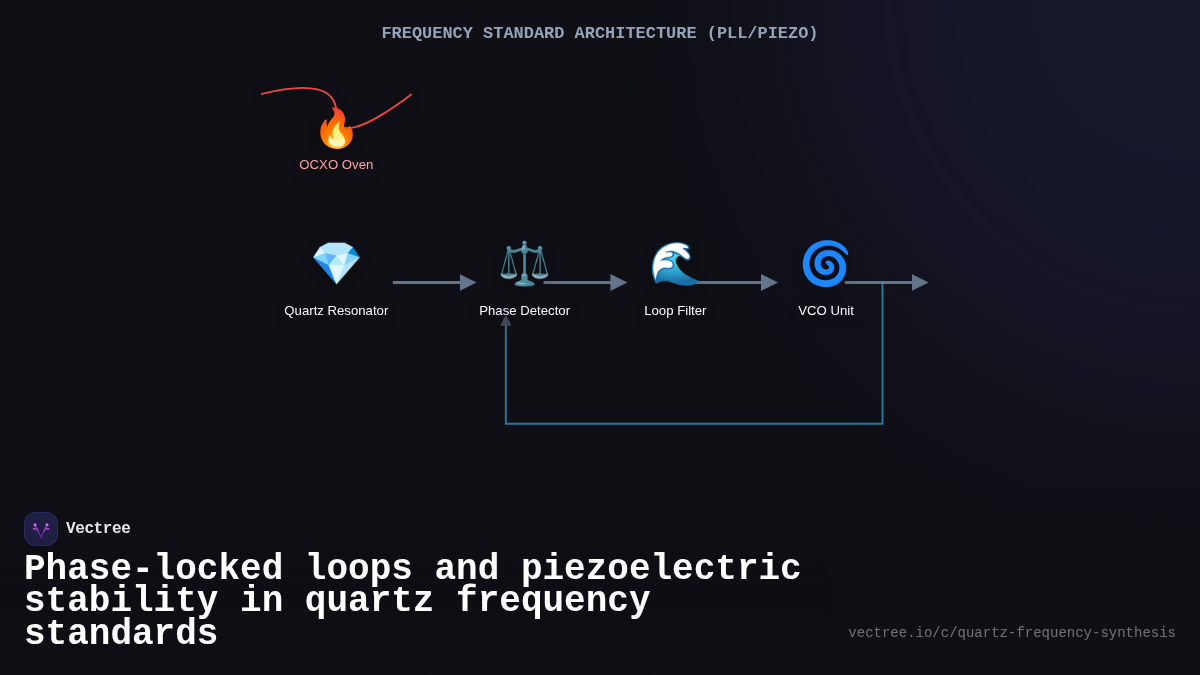 FREQUENCY STANDARD ARCHITECTURE (PLL/PIEZO)

OCXO Oven

Quartz Resonator

Phase Detector

Loop Filter

VCO Unit

Vectree

Phase-locked loops and piezoelectric stability in quartz frequency standards

vectree.io/c/quartz-frequency-synthesis